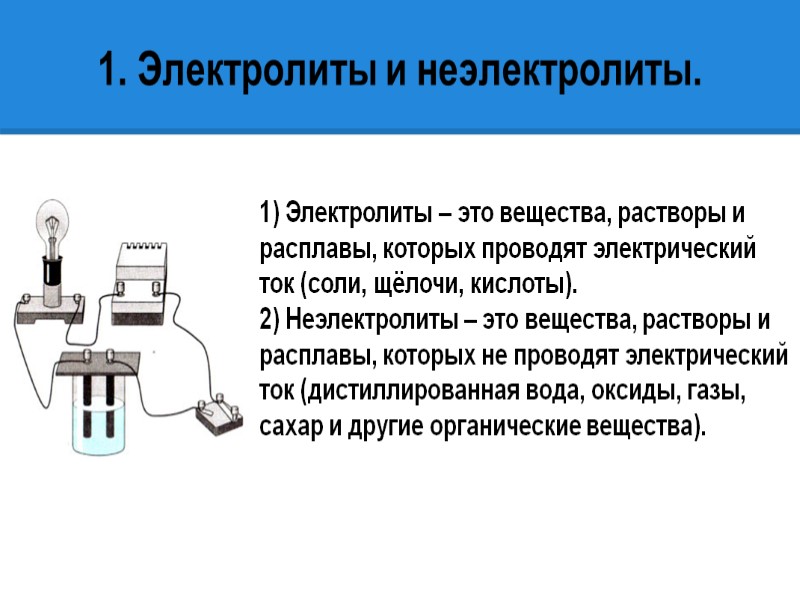 1. Электролиты и неэлектролиты.

1) Электролиты – это вещества, растворы и расплавы, которых проводят электрический ток (соли, щёлочи, кислоты).
2) Неэлектролиты – это вещества, растворы и расплавы, которых не проводят электрический ток (дистиллированная вода, оксиды, газы, сахар и другие органические вещества).